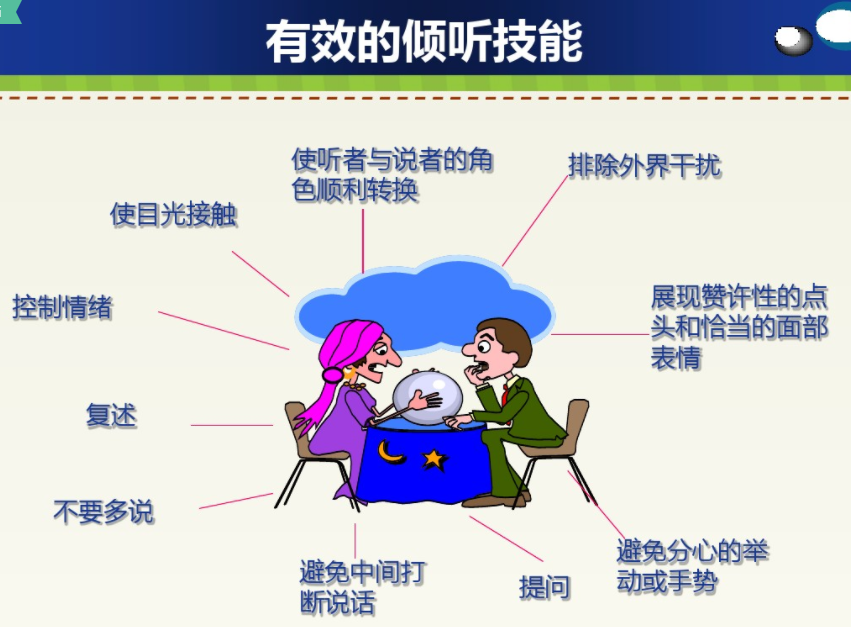 有效的倾听技能

使听者与说者的角色顺利转换

排除外界干扰

使目光接触

控制情绪

展现赞许性的点头和恰当的面部表情

复述

不要多说

避免中间打断说话

提问

避免分心的举动或手势